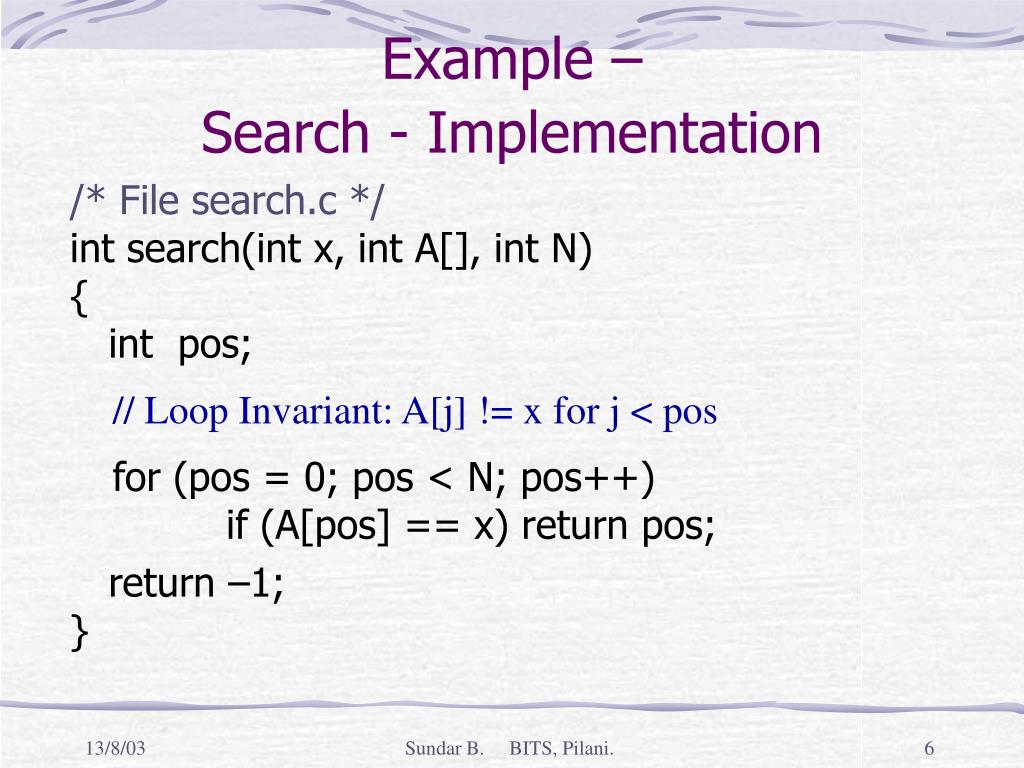 Example –
Search - Implementation

/* File search.c */
int search(int x, int A[], int N)
{
int pos;

// Loop Invariant: A[j] != x for j < pos

for (pos = 0; pos < N; pos++)
if (A[pos] == x) return pos;

return –1;
}

13/8/03 Sundar B. BITS, Pilani. 6